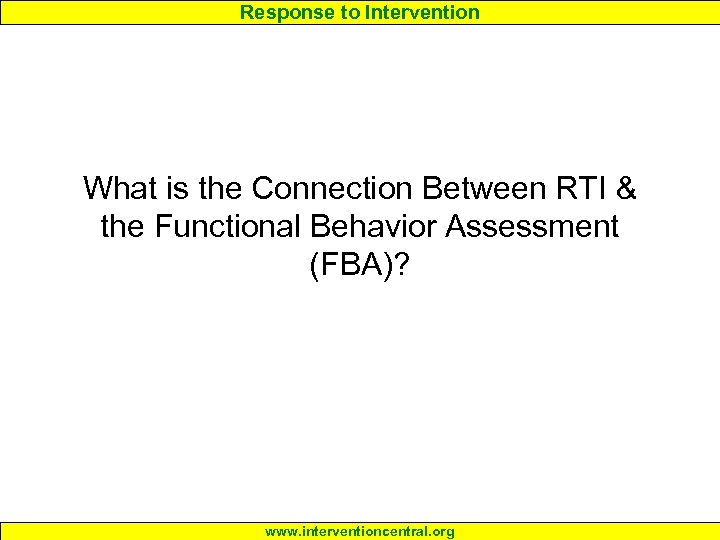 Response to Intervention

What is the Connection Between RTI & the Functional Behavior Assessment (FBA)?

www.interventioncentral.org